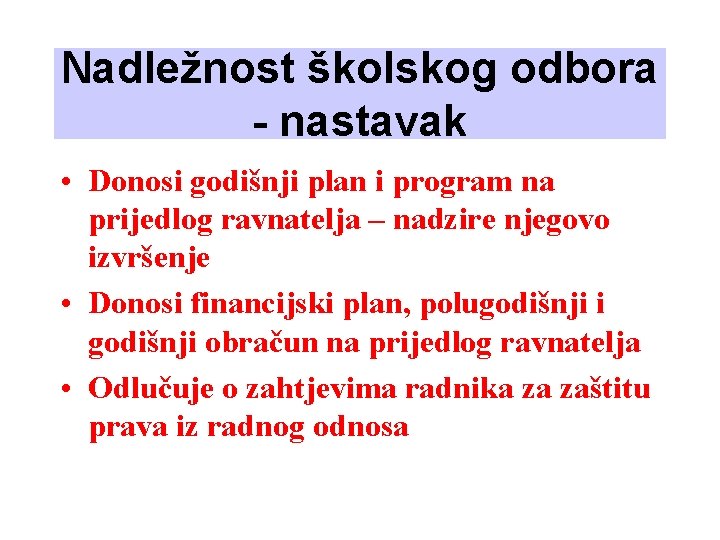 Nadležnost školskog odbora - nastavak

• Donosi godišnji plan i program na prijedlog ravnatelja – nadzire njegovo izvršenje
• Donosi financijski plan, polugodišnji i godišnji obračun na prijedlog ravnatelja
• Odlučuje o zahtjevima radnika za zaštitu prava iz radnog odnosa